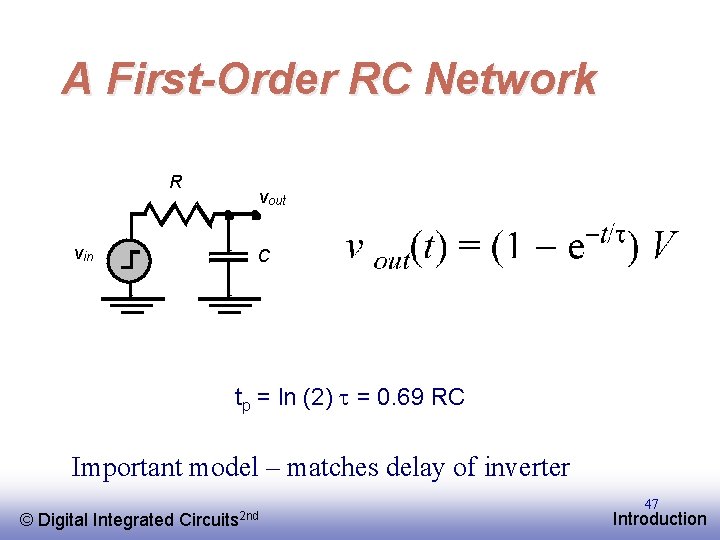 A First-Order RC Network

R

$v_{out}$

$v_{in}$

C

$v_{out}(t) = (1 - e^{-t/\tau})\ V$

$t_p = \ln(2)\ \tau = 0.69\ RC$

Important model – matches delay of inverter

© Digital Integrated Circuits$^{2nd}$

47

Introduction